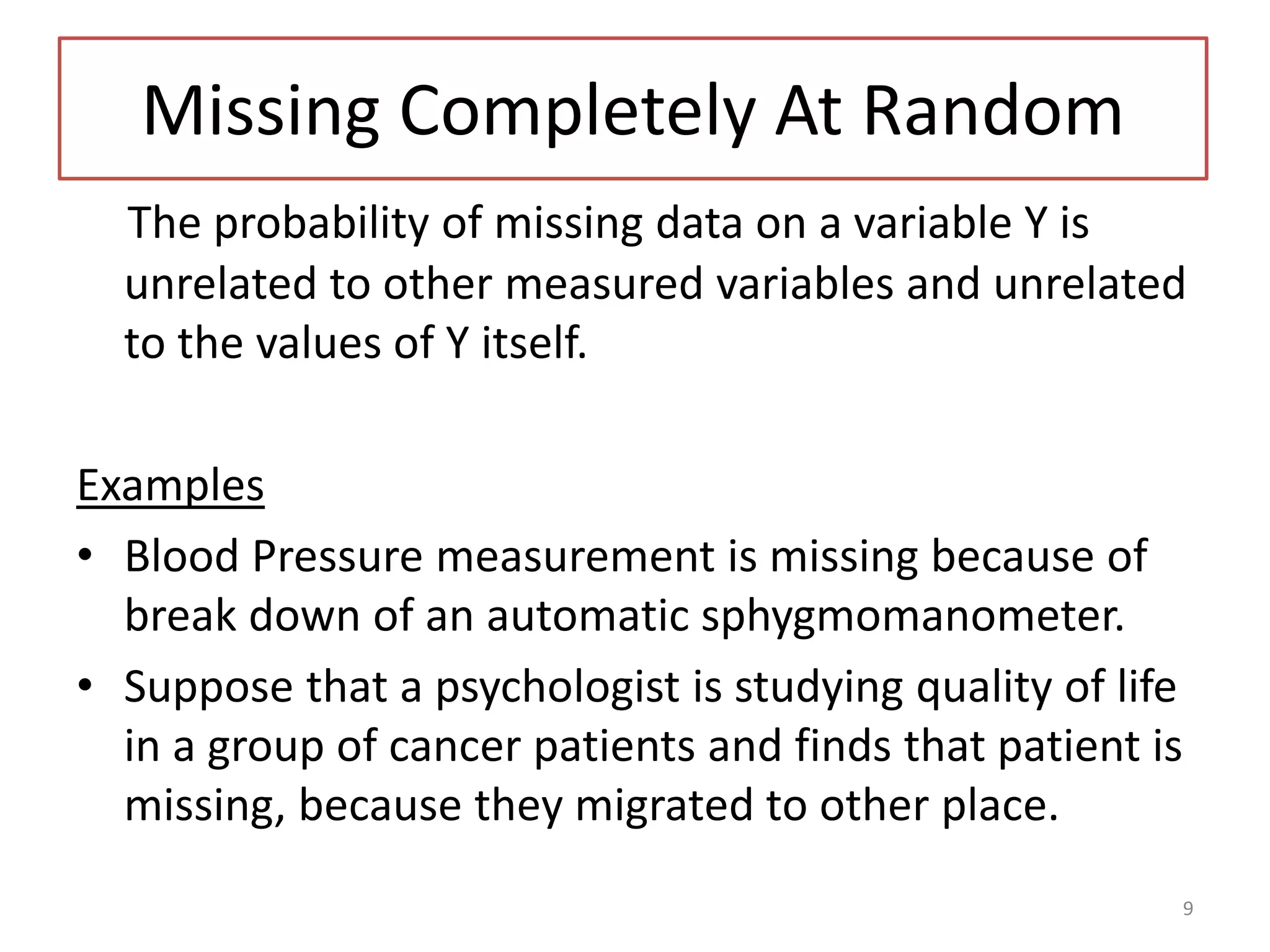 Missing Completely At Random

The probability of missing data on a variable Y is unrelated to other measured variables and unrelated to the values of Y itself.

Examples

• Blood Pressure measurement is missing because of break down of an automatic sphygmomanometer.
• Suppose that a psychologist is studying quality of life in a group of cancer patients and finds that patient is missing, because they migrated to other place.

9